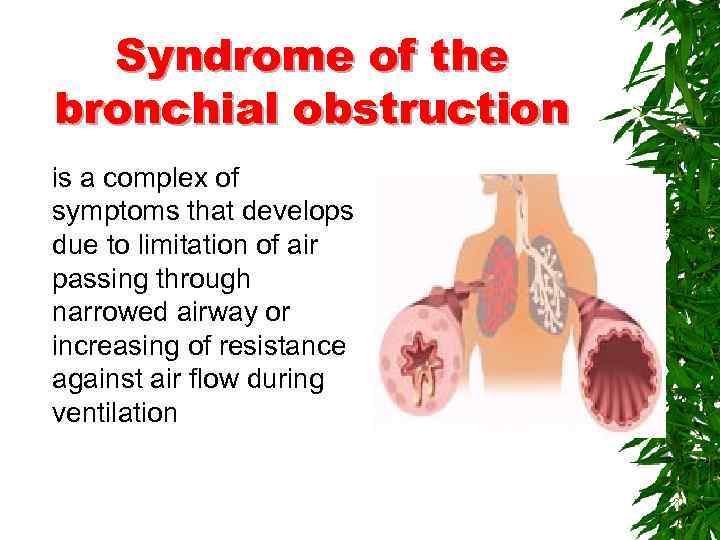 Syndrome of the bronchial obstruction

is a complex of symptoms that develops due to limitation of air passing through narrowed airway or increasing of resistance against air flow during ventilation